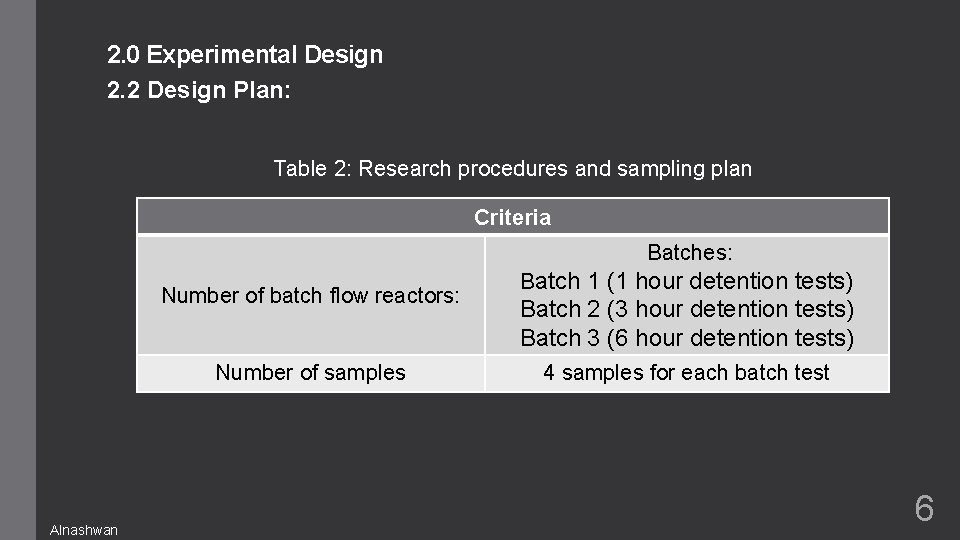 2.0 Experimental Design
2.2 Design Plan:

Table 2: Research procedures and sampling plan

| Criteria | |
|---|---|
| Number of batch flow reactors: | Batches: Batch 1 (1 hour detention tests) Batch 2 (3 hour detention tests) Batch 3 (6 hour detention tests) |
| Number of samples | 4 samples for each batch test |

Alnashwan

6